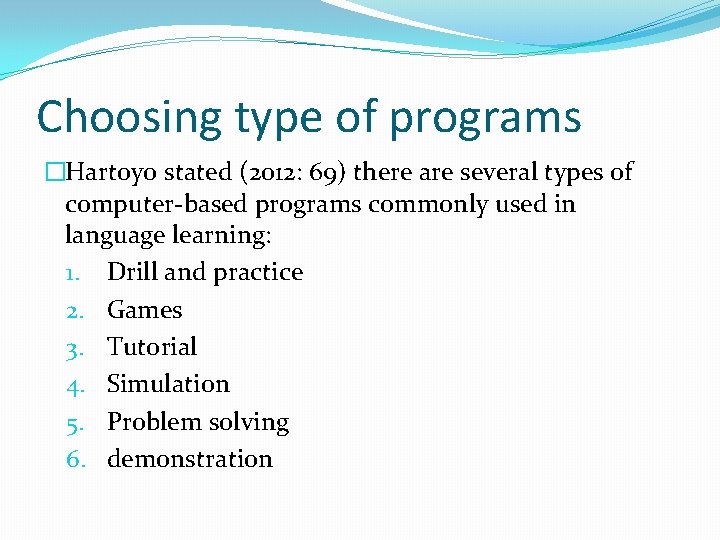 Choosing type of programs

□Hartoyo stated (2012: 69) there are several types of computer-based programs commonly used in language learning:

1. Drill and practice
2. Games
3. Tutorial
4. Simulation
5. Problem solving
6. demonstration